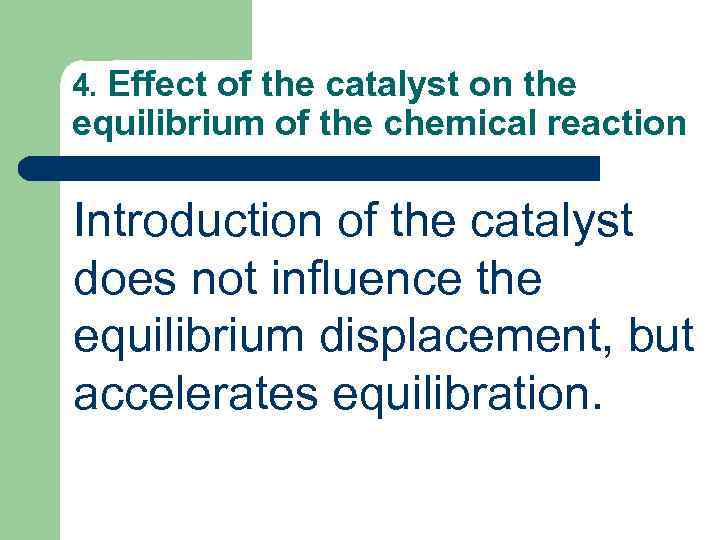 4. Effect of the catalyst on the equilibrium of the chemical reaction

Introduction of the catalyst does not influence the equilibrium displacement, but accelerates equilibration.